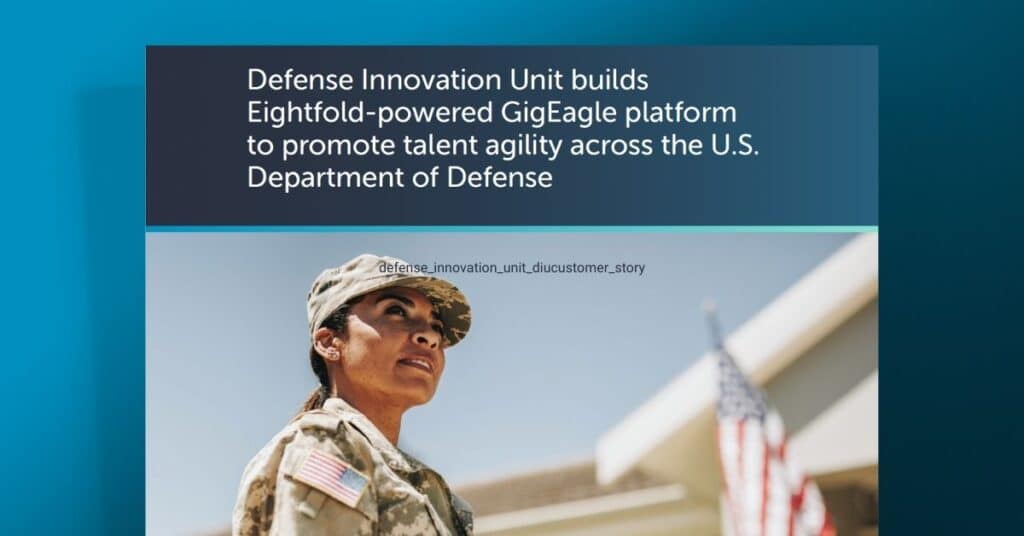 Defense Innovation Unit builds Eightfold-powered GigEagle platform to promote talent agility across the U.S. Department of Defense

defense_innovation_unit_diucustomer_story